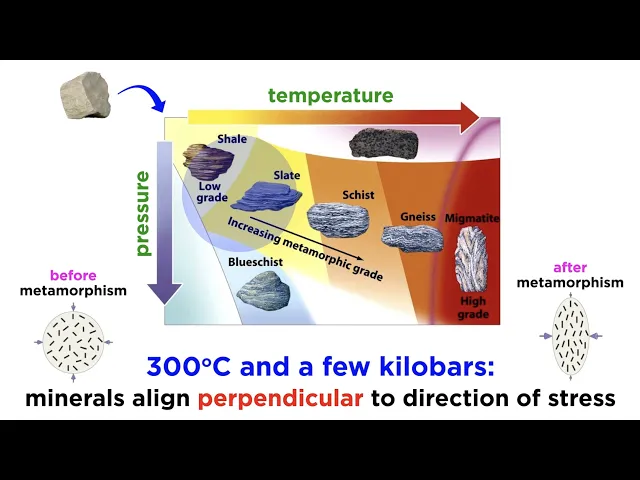 temperature

pressure

Shale

Low grade

Slate

Schist

Gneiss

Migmatite

Increasing metamorphic grade

Blueschist

High grade

before metamorphism

after metamorphism

300°C and a few kilobars:

minerals align perpendicular to direction of stress